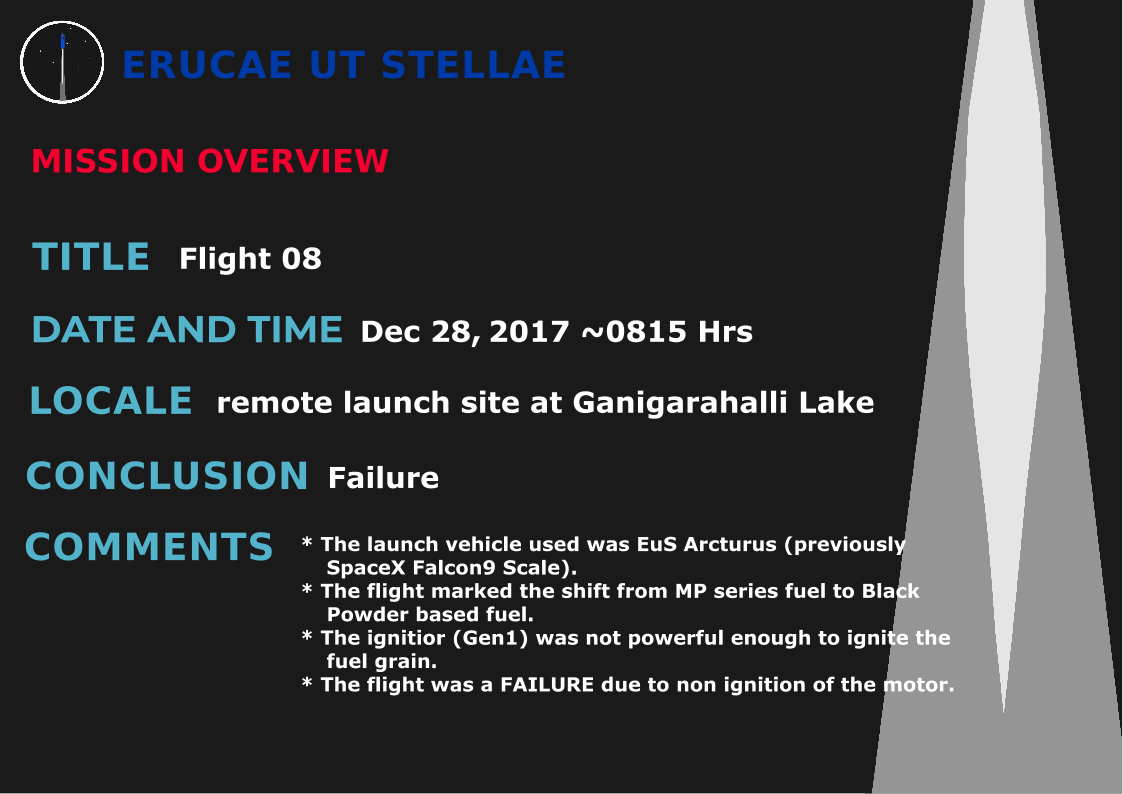 ERUCAE UT STELLAE

MISSION OVERVIEW

TITLE Flight 08

DATE AND TIME Dec 28, 2017 ~0815 Hrs

LOCALE remote launch site at Ganigarahalli Lake

CONCLUSION Failure

COMMENTS
* The launch vehicle used was EuS Arcturus (previously SpaceX Falcon9 Scale).
* The flight marked the shift from MP series fuel to Black Powder based fuel.
* The ignitior (Gen1) was not powerful enough to ignite the fuel grain.
* The flight was a FAILURE due to non ignition of the motor.